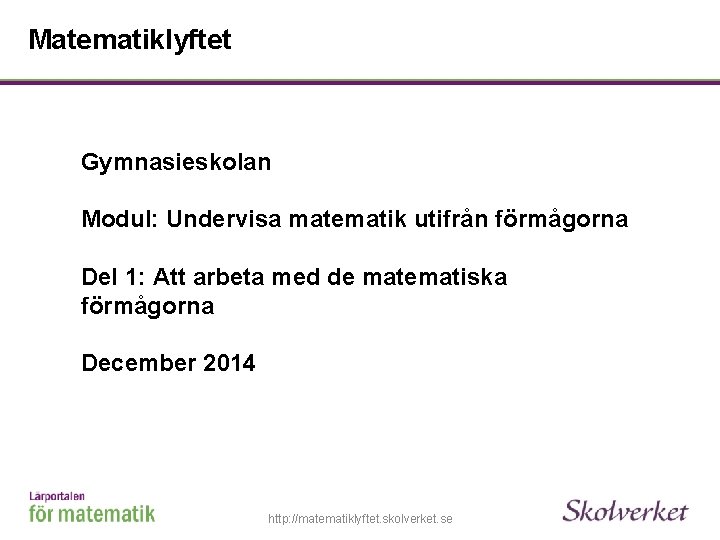 Matematiklyftet

Gymnasieskolan

Modul: Undervisa matematik utifrån förmågorna

Del 1: Att arbeta med de matematiska förmågorna

December 2014

Lärportalen
för matematik

http://matematiklyftet.skolverket.se

Skolverket